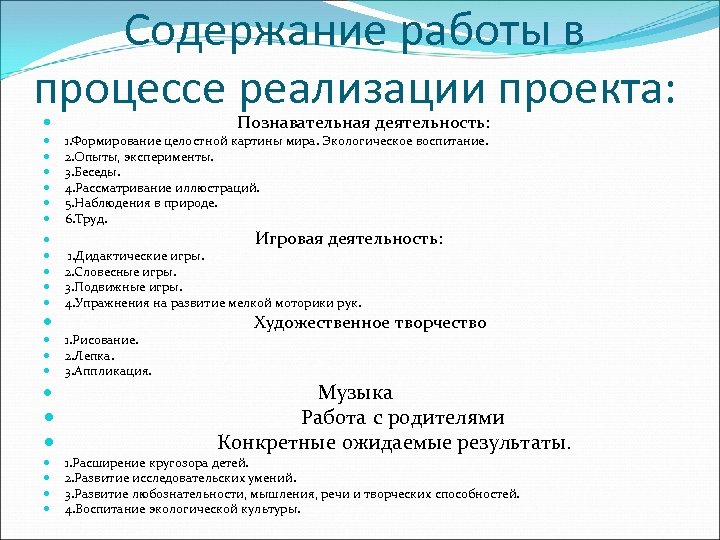 Содержание работы в процессе реализации проекта:

Познавательная деятельность:
1.Формирование целостной картины мира. Экологическое воспитание.
2.Опыты, эксперименты.
3.Беседы.
4.Рассматривание иллюстраций.
5.Наблюдения в природе.
6.Труд.

Игровая деятельность:
1.Дидактические игры.
2.Словесные игры.
3.Подвижные игры.
4.Упражнения на развитие мелкой моторики рук.

Художественное творчество
1.Рисование.
2.Лепка.
3.Аппликация.

Музыка

Работа с родителями

Конкретные ожидаемые результаты.
1.Расширение кругозора детей.
2.Развитие исследовательских умений.
3.Развитие любознательности, мышления, речи и творческих способностей.
4.Воспитание экологической культуры.